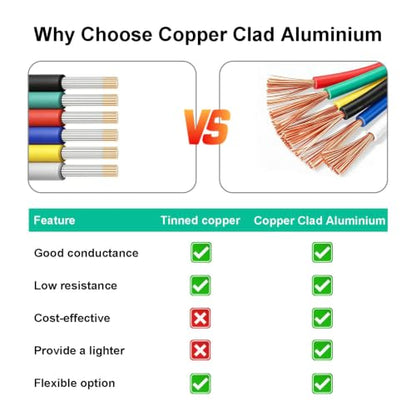 Why Choose Copper Clad Aluminium

VS

| Feature | Tinned copper | Copper Clad Aluminium |
|---|---|---|
| Good conductance | ✓ | ✓ |
| Low resistance | ✓ | ✓ |
| Cost-effective | ✗ | ✓ |
| Provide a lighter | ✗ | ✓ |
| Flexible option | ✓ | ✓ |